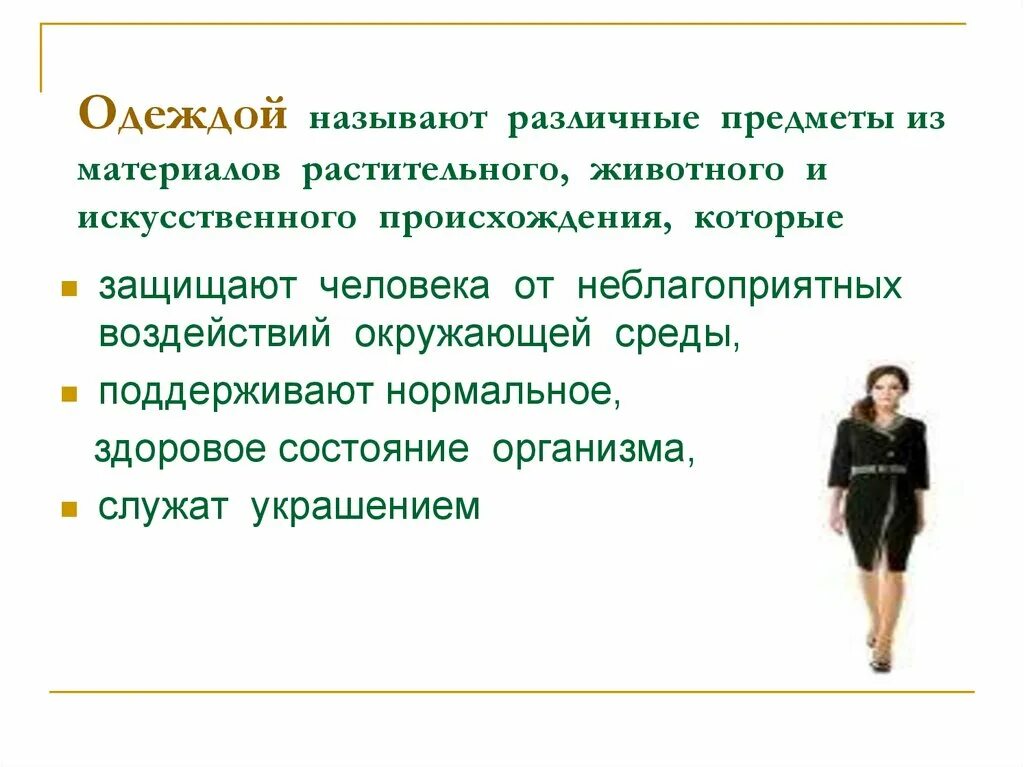 Одеждой называют различные предметы из материалов растительного, животного и искусственного происхождения, которые

защищают человека от неблагоприятных воздействий окружающей среды,

поддерживают нормальное,

здоровое состояние организма,

служат украшением